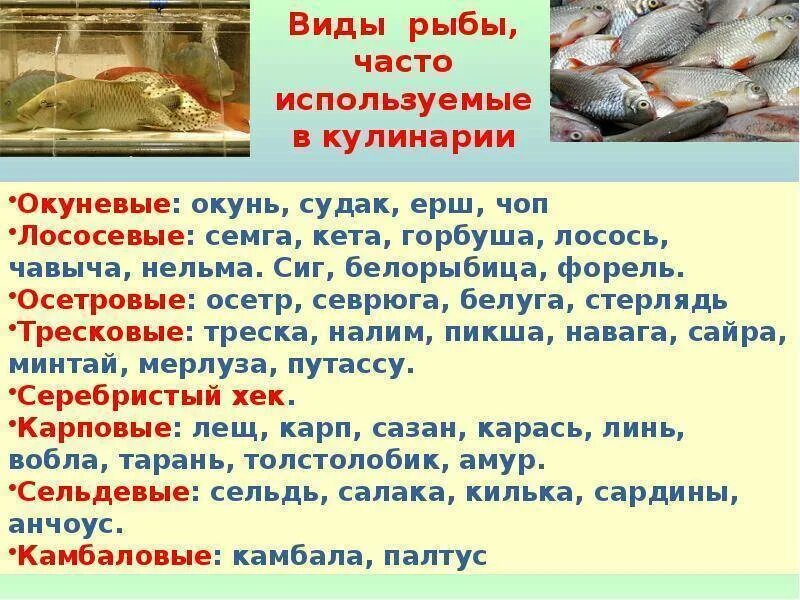 Виды рыбы, часто используемые в кулинарии

•Окуневые: окунь, судак, ерш, чоп
•Лососевые: семга, кета, горбуша, лосось, чавыча, нельма. Сиг, белорыбица, форель.
•Осетровые: осетр, севрюга, белуга, стерлядь
•Тресковые: треска, налим, пикша, навага, сайра, минтай, мерлуза, путассу.
•Серебристый хек.
•Карповые: лещ, карп, сазан, карась, линь, вобла, тарань, толстолобик, амур.
•Сельдевые: сельдь, салака, килька, сардины, анчоус.
•Камбаловые: камбала, палтус